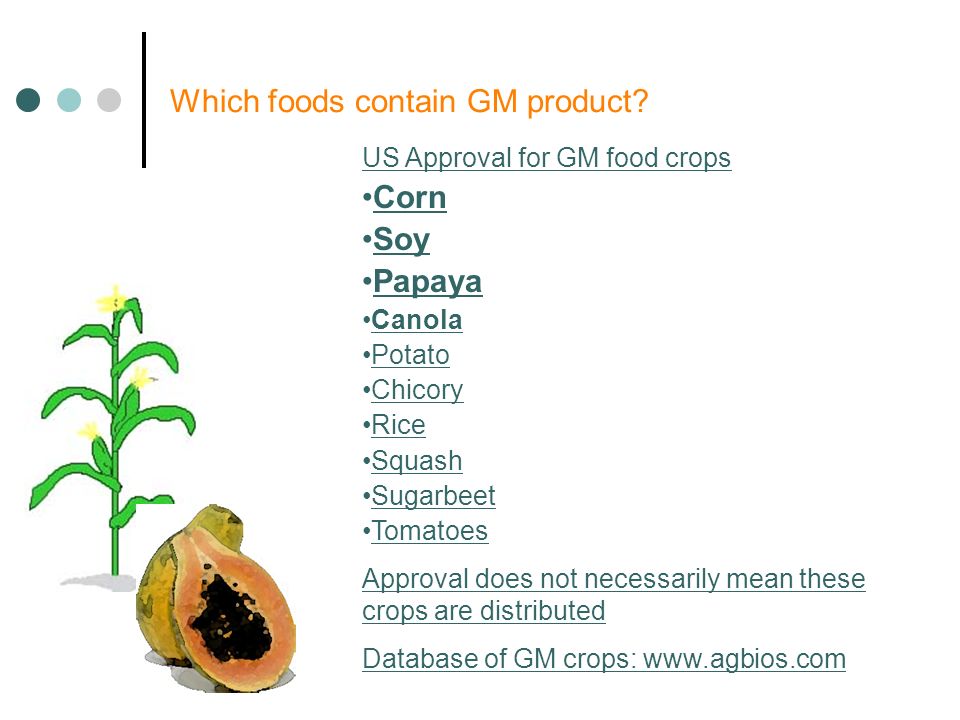 Which foods contain GM product?

US Approval for GM food crops

•Corn
•Soy
•Papaya
•Canola
•Potato
•Chicory
•Rice
•Squash
•Sugarbeet
•Tomatoes

Approval does not necessarily mean these crops are distributed

Database of GM crops: www.agbios.com